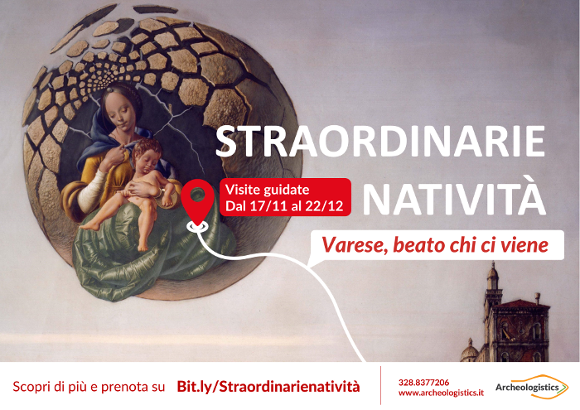 STRAORDINARIE NATIVITÀ

Visite guidate
Dal 17/11 al 22/12

Varese, beato chi ci viene

Scopri di più e prenota su Bit.ly/Straordinarienatività

328.8377206
www.archeologistics.it

Archeologistics